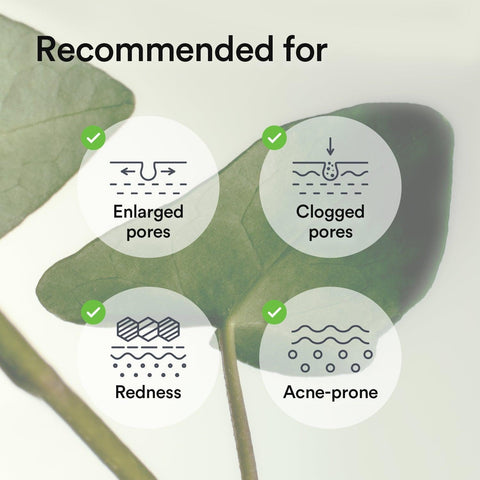 Recommended for

Enlarged pores

Clogged pores

Redness

Acne-prone